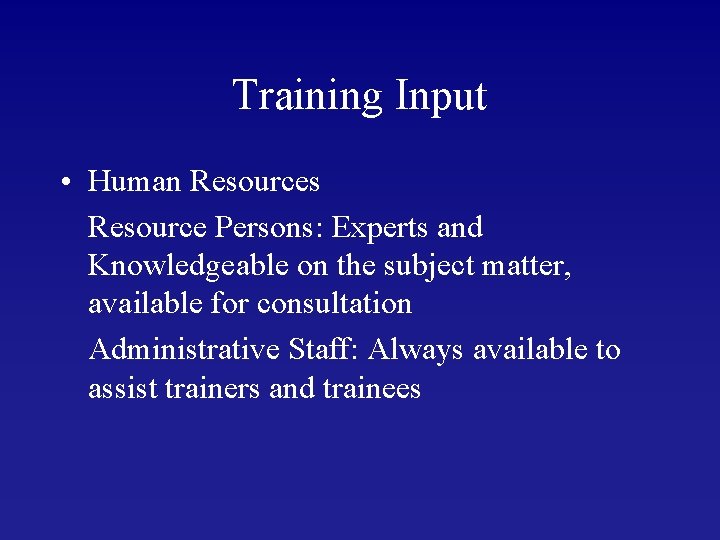 Training Input

• Human Resources

Resource Persons: Experts and Knowledgeable on the subject matter, available for consultation

Administrative Staff: Always available to assist trainers and trainees